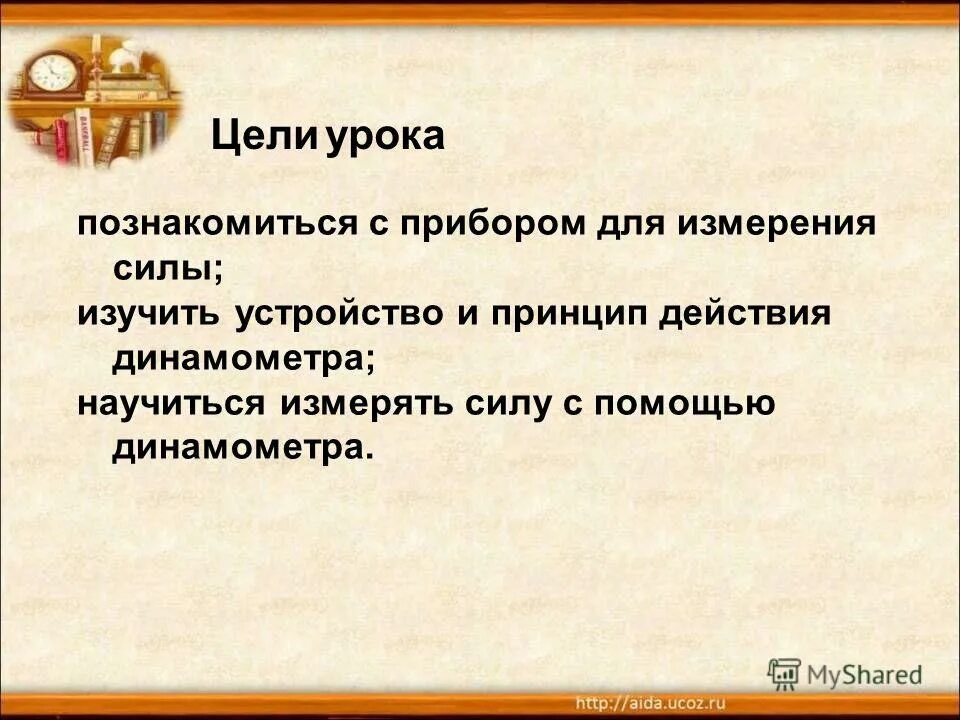 Цели урока

познакомиться с прибором для измерения силы;

изучить устройство и принцип действия динамометра;

научиться измерять силу с помощью динамометра.

MyShared

http://aida.ucoz.ru